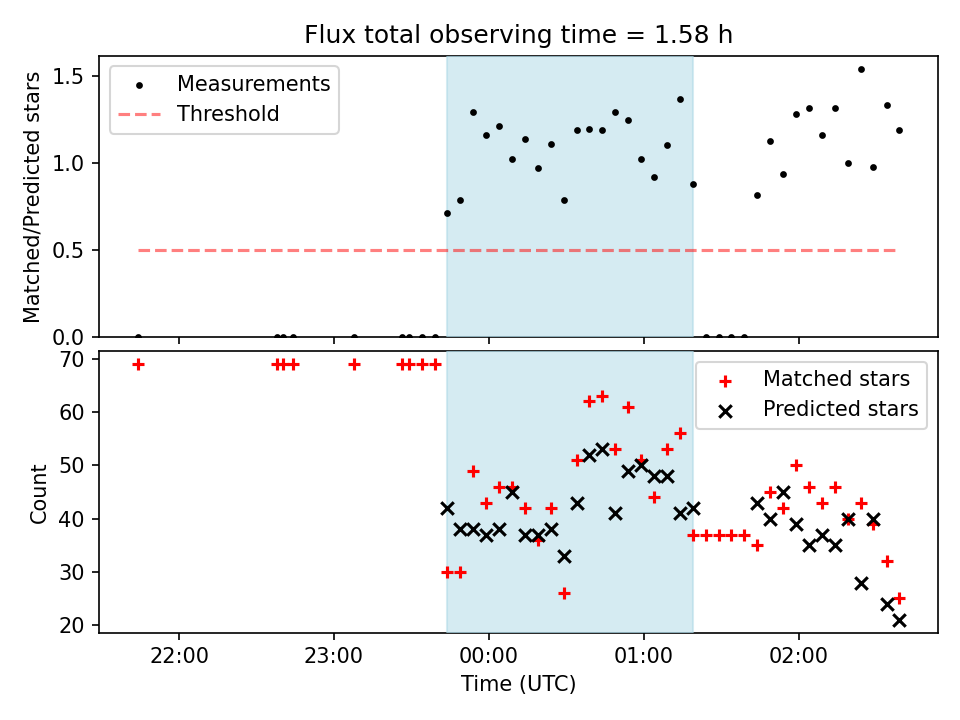 Flux total observing time = 1.58 h

Measurements
Threshold

Matched/Predicted stars

1.5
1.0
0.5
0.0

Matched stars
Predicted stars

Count

70
60
50
40
30
20

22:00
23:00
00:00
01:00
02:00

Time (UTC)